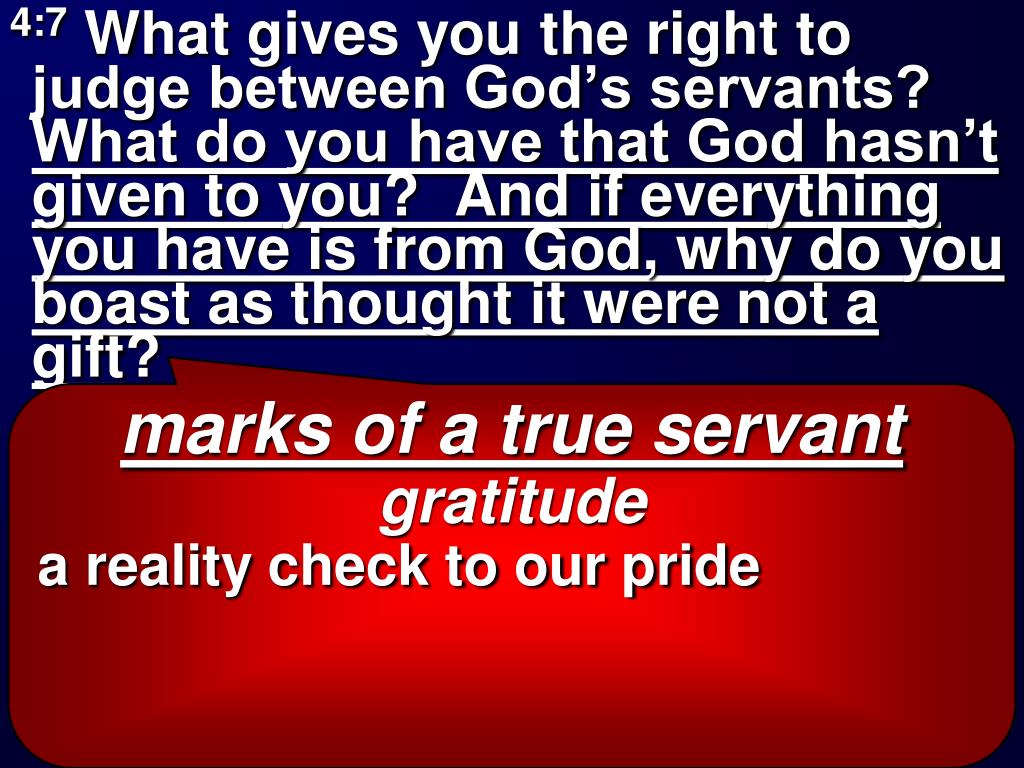 4:7 What gives you the right to judge between God’s servants? What do you have that God hasn’t given to you? And if everything you have is from God, why do you boast as thought it were not a gift?

marks of a true servant
gratitude
a reality check to our pride